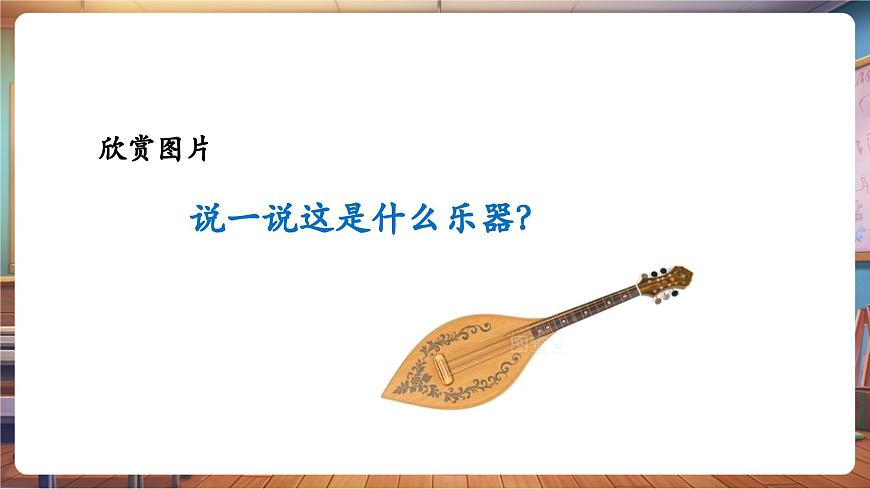 欣赏图片

说一说这是什么乐器？